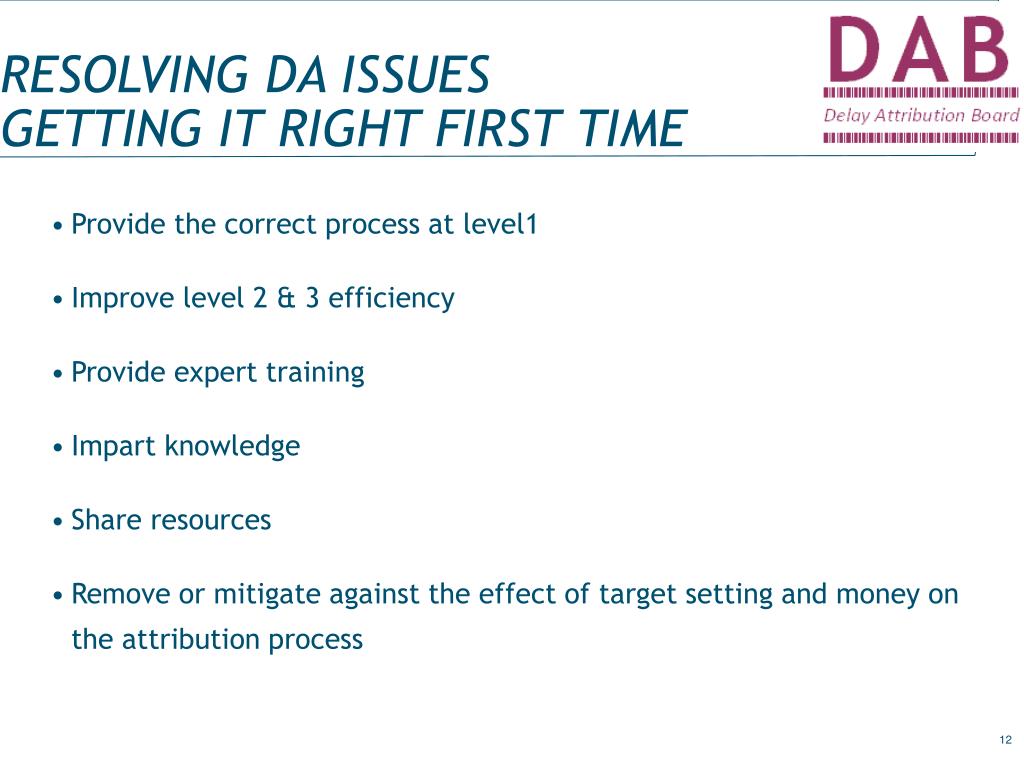 RESOLVING DA ISSUES
GETTING IT RIGHT FIRST TIME

DAB
Delay Attribution Board

• Provide the correct process at level1

• Improve level 2 & 3 efficiency

• Provide expert training

• Impart knowledge

• Share resources

• Remove or mitigate against the effect of target setting and money on the attribution process

12